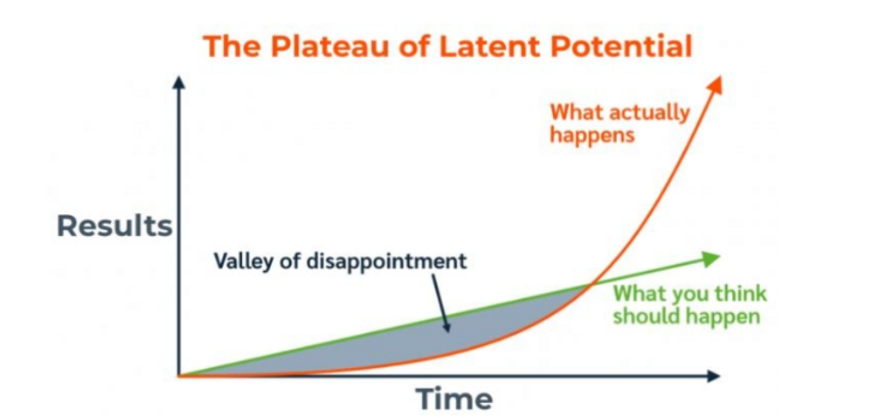 The Plateau of Latent Potential

What actually happens

Results

Valley of disappointment

What you think should happen

Time